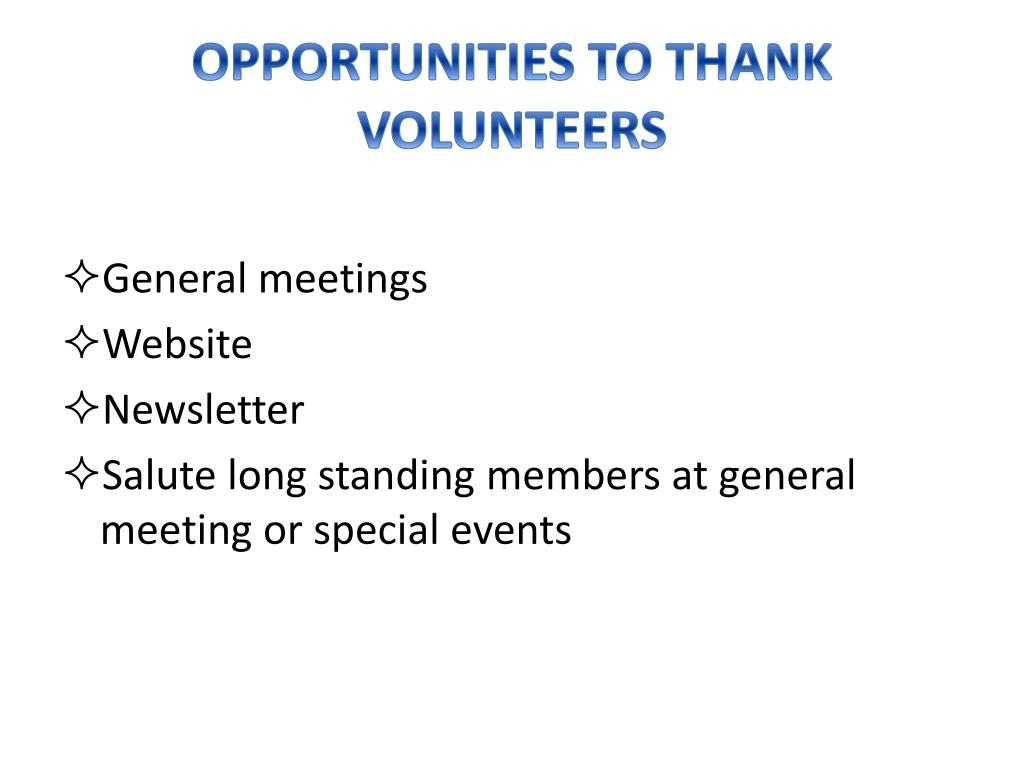 OPPORTUNITIES TO THANK VOLUNTEERS

✧General meetings
✧Website
✧Newsletter
✧Salute long standing members at general meeting or special events